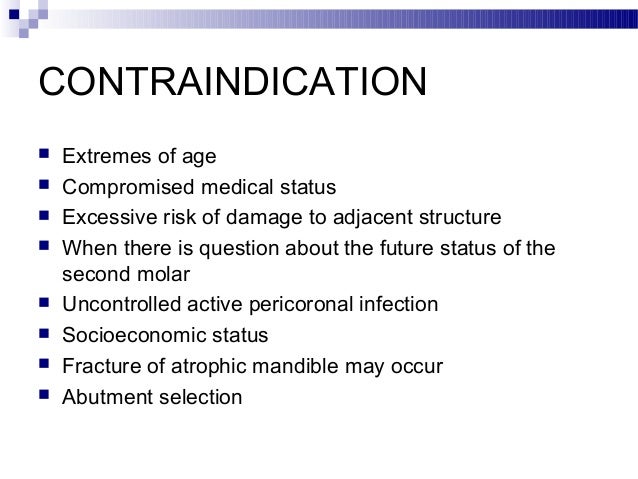 CONTRAINDICATION

- Extremes of age
- Compromised medical status
- Excessive risk of damage to adjacent structure
- When there is question about the future status of the second molar
- Uncontrolled active pericoronal infection
- Socioeconomic status
- Fracture of atrophic mandible may occur
- Abutment selection